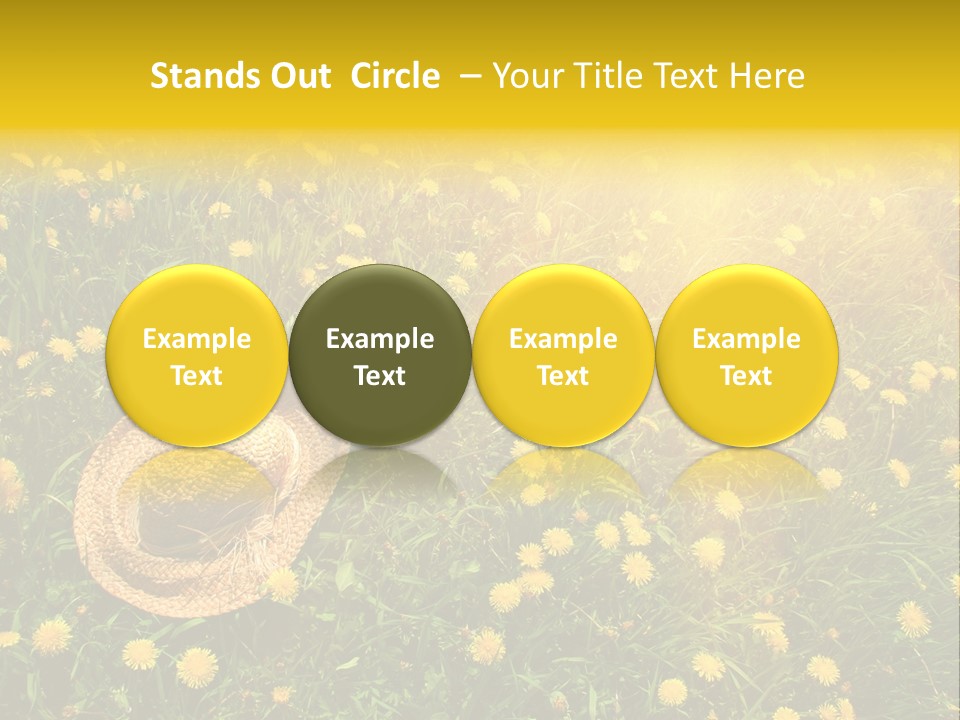 Stands Out  Circle  – Your Title Text Here

Example Text

Example Text

Example Text

Example Text